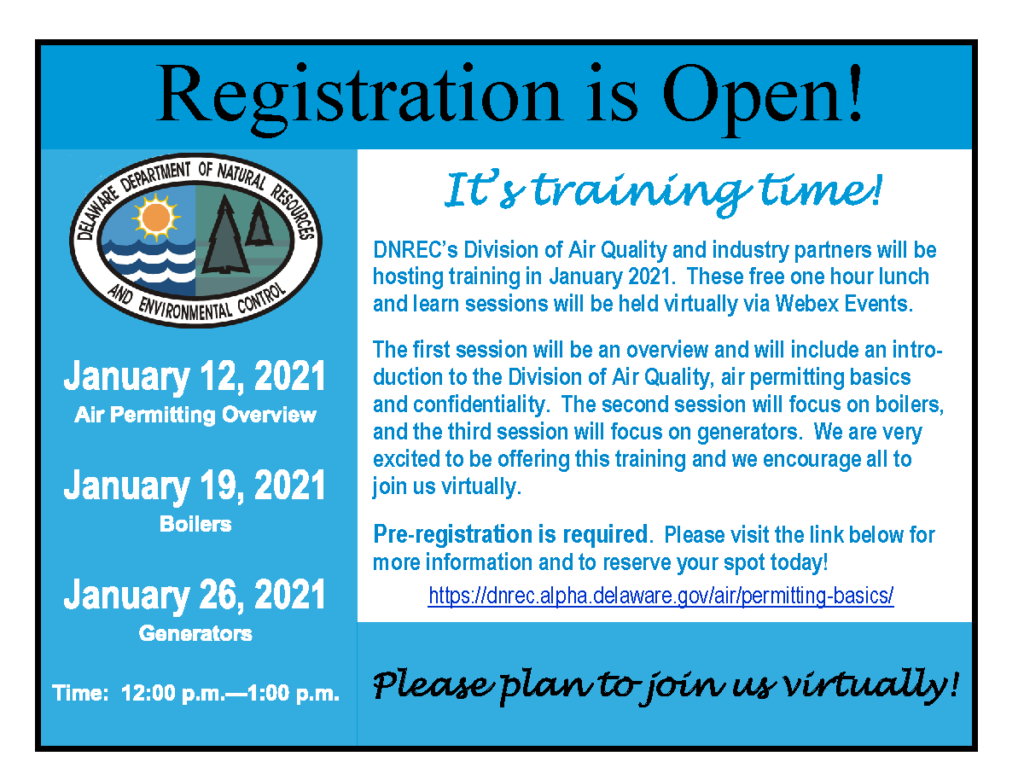 Registration is Open!

DELAWARE DEPARTMENT OF NATURAL RESOURCES AND ENVIRONMENTAL CONTROL

January 12, 2021
Air Permitting Overview

January 19, 2021
Boilers

January 26, 2021
Generators

Time: 12:00 p.m.—1:00 p.m.

It's training time!

DNREC's Division of Air Quality and industry partners will be hosting training in January 2021. These free one hour lunch and learn sessions will be held virtually via Webex Events.

The first session will be an overview and will include an introduction to the Division of Air Quality, air permitting basics and confidentiality. The second session will focus on boilers, and the third session will focus on generators. We are very excited to be offering this training and we encourage all to join us virtually.

Pre-registration is required. Please visit the link below for more information and to reserve your spot today!

https://dnrec.alpha.delaware.gov/air/permitting-basics/

Please plan to join us virtually!